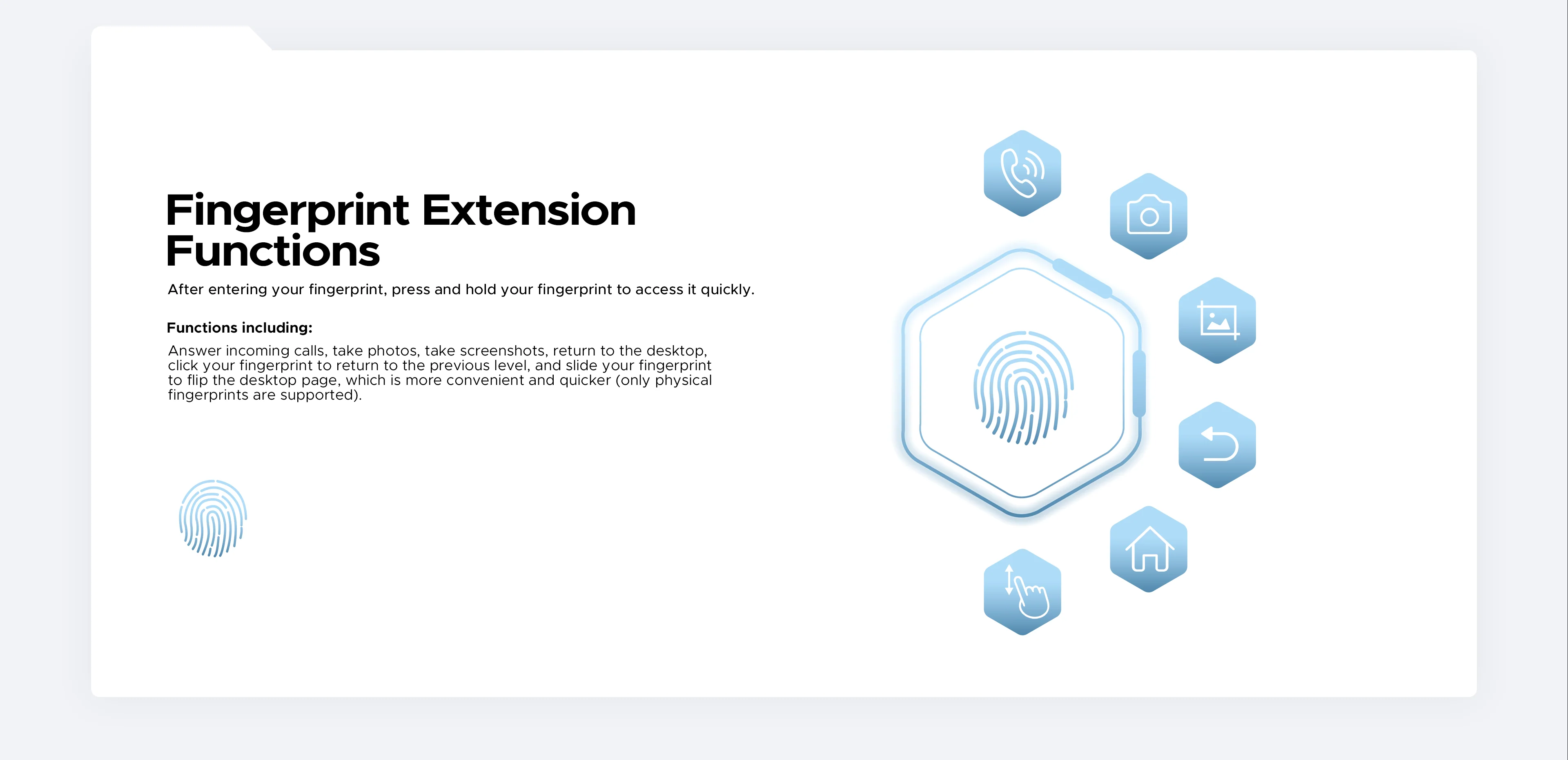 Fingerprint Extension Functions

After entering your fingerprint, press and hold your fingerprint to access it quickly.

Functions including:

Answer incoming calls, take photos, take screenshots, return to the desktop, click your fingerprint to return to the previous level, and slide your fingerprint to flip the desktop page, which is more convenient and quicker (only physical fingerprints are supported).